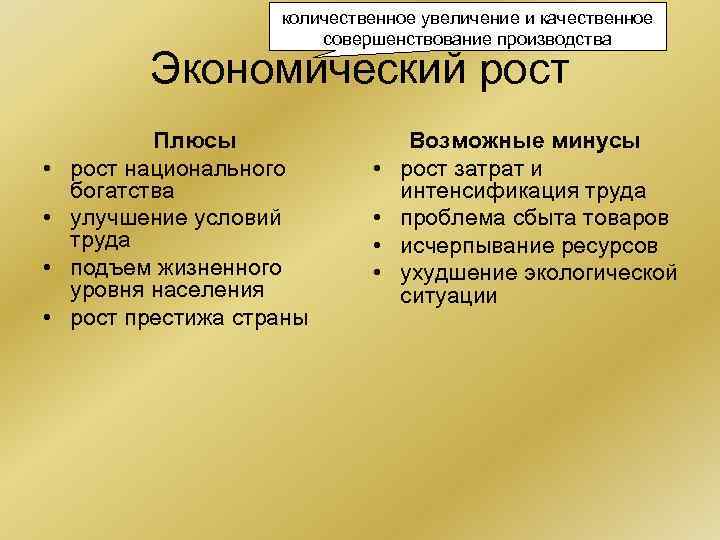 количественное увеличение и качественное совершенствование производства

Экономический рост

Плюсы
• рост национального богатства
• улучшение условий труда
• подъем жизненного уровня населения
• рост престижа страны

Возможные минусы
• рост затрат и интенсификация труда
• проблема сбыта товаров
• исчерпывание ресурсов
• ухудшение экологической ситуации